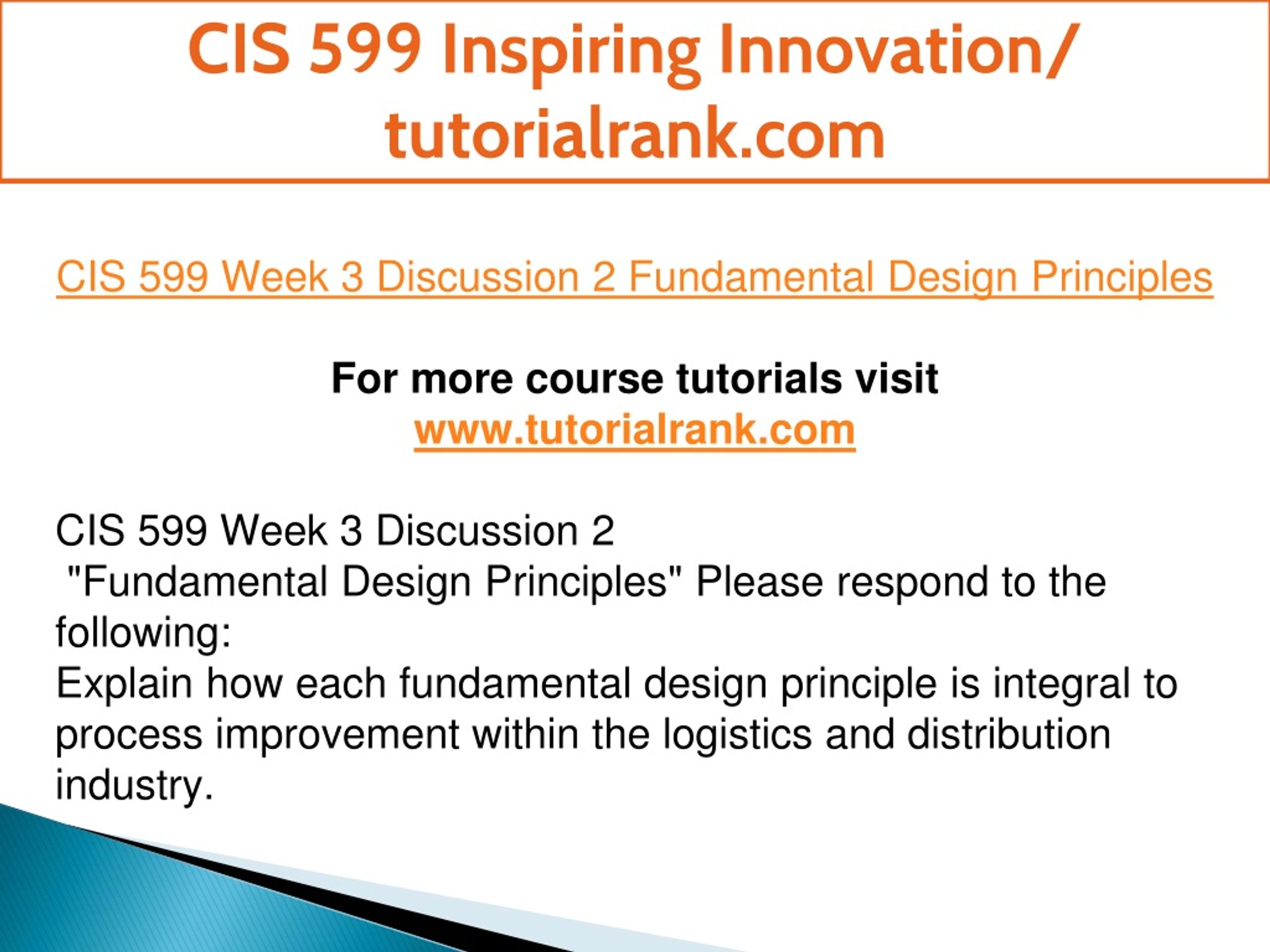 CIS 599 Inspiring Innovation/ tutorialrank.com

CIS 599 Week 3 Discussion 2 Fundamental Design Principles

For more course tutorials visit
www.tutorialrank.com

CIS 599 Week 3 Discussion 2
"Fundamental Design Principles" Please respond to the following:
Explain how each fundamental design principle is integral to process improvement within the logistics and distribution industry.